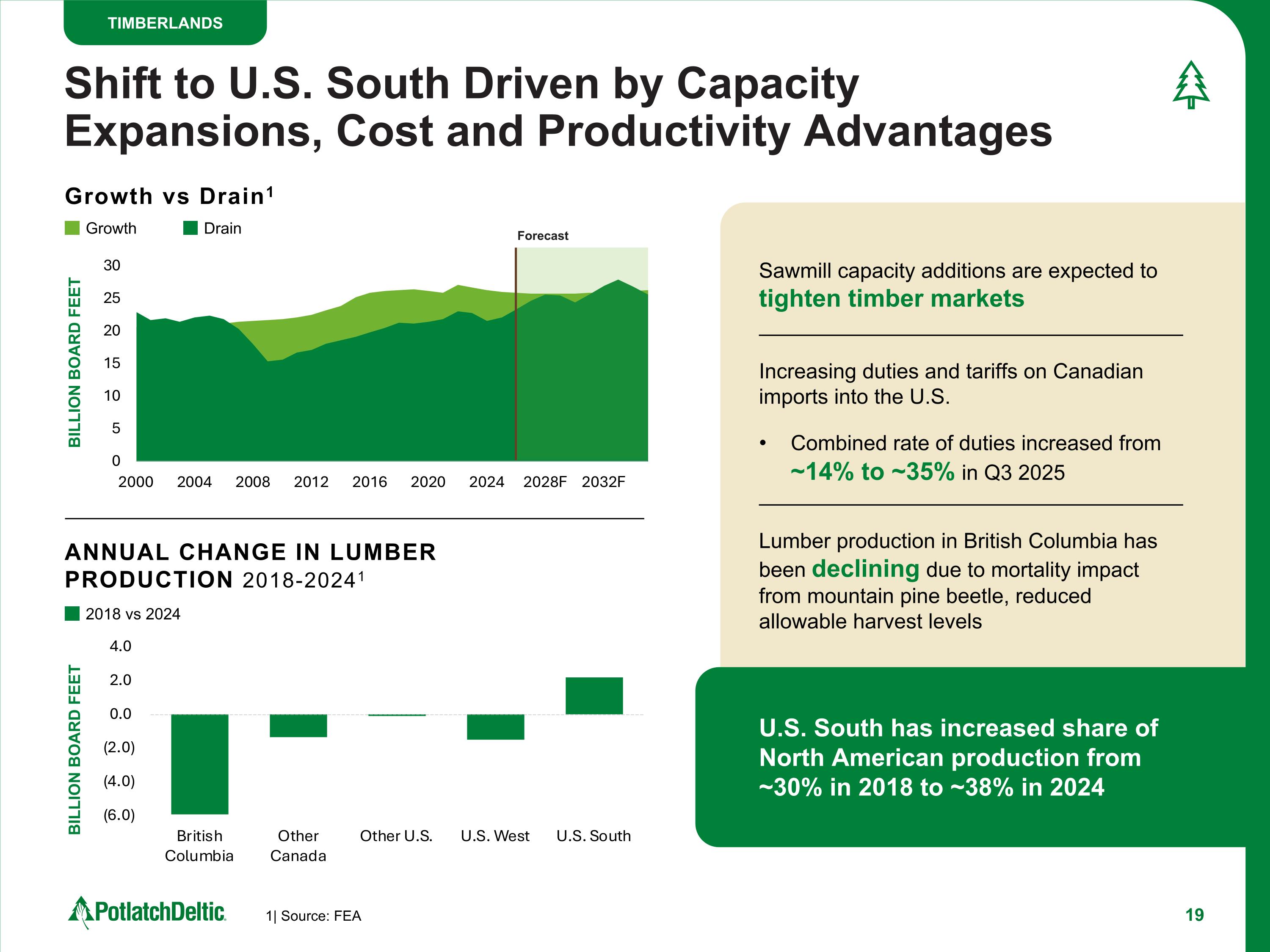 TIMBERLANDS

Shift to U.S. South Driven by Capacity Expansions, Cost and Productivity Advantages

Growth vs Drain$^1$

Growth Drain

Forecast

BILLION BOARD FEET

30
25
20
15
10
5
0

2000 2004 2008 2012 2016 2020 2024 2028F 2032F

ANNUAL CHANGE IN LUMBER PRODUCTION 2018-2024$^1$

2018 vs 2024

BILLION BOARD FEET

4.0
2.0
0.0
(2.0)
(4.0)
(6.0)

British Columbia
Other Canada
Other U.S.
U.S. West
U.S. South

Sawmill capacity additions are expected to tighten timber markets

Increasing duties and tariffs on Canadian imports into the U.S.

• Combined rate of duties increased from ~14% to ~35% in Q3 2025

Lumber production in British Columbia has been declining due to mortality impact from mountain pine beetle, reduced allowable harvest levels

U.S. South has increased share of North American production from ~30% in 2018 to ~38% in 2024

PotlatchDeltic.

1| Source: FEA

19